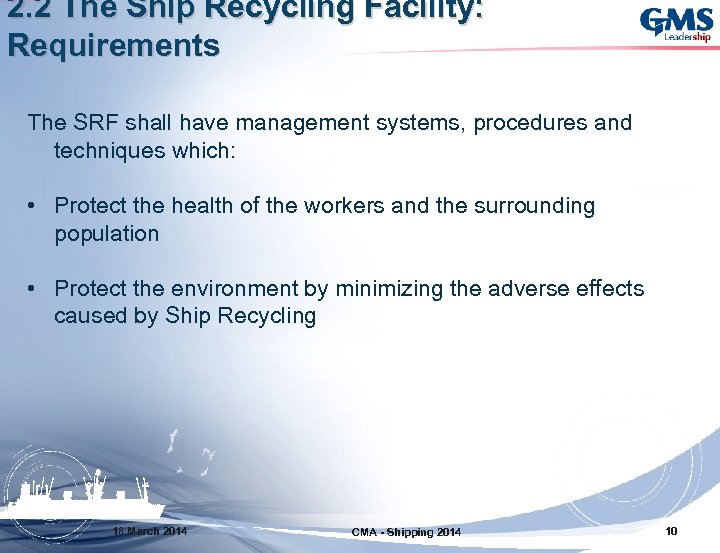 2.2 The Ship Recycling Facility: Requirements

GMS Leadership

The SRF shall have management systems, procedures and techniques which:

• Protect the health of the workers and the surrounding population

• Protect the environment by minimizing the adverse effects caused by Ship Recycling

18 March 2014

CMA - Shipping 2014

10